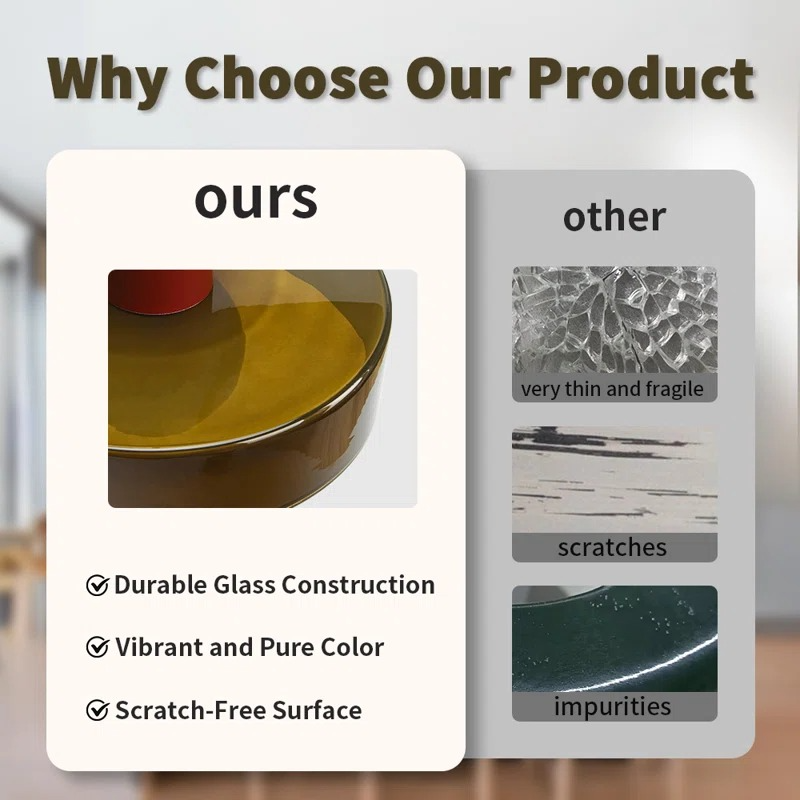 Why Choose Our Product

ours

Durable Glass Construction

Vibrant and Pure Color

Scratch-Free Surface

other

very thin and fragile

scratches

impurities